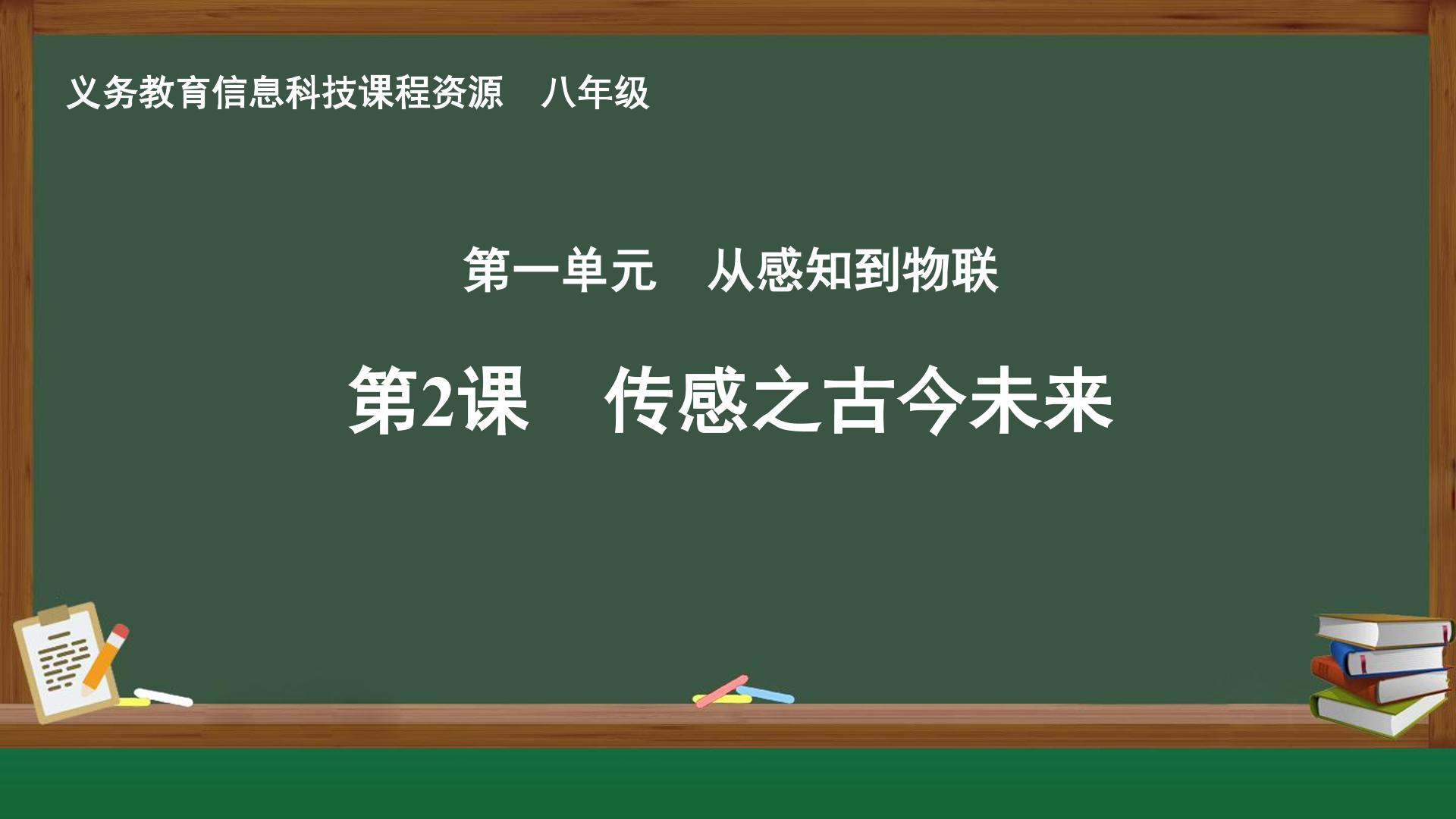 义务教育信息科技课程资源 八年级

第一单元 从感知到物联

第2课 传感之古今未来